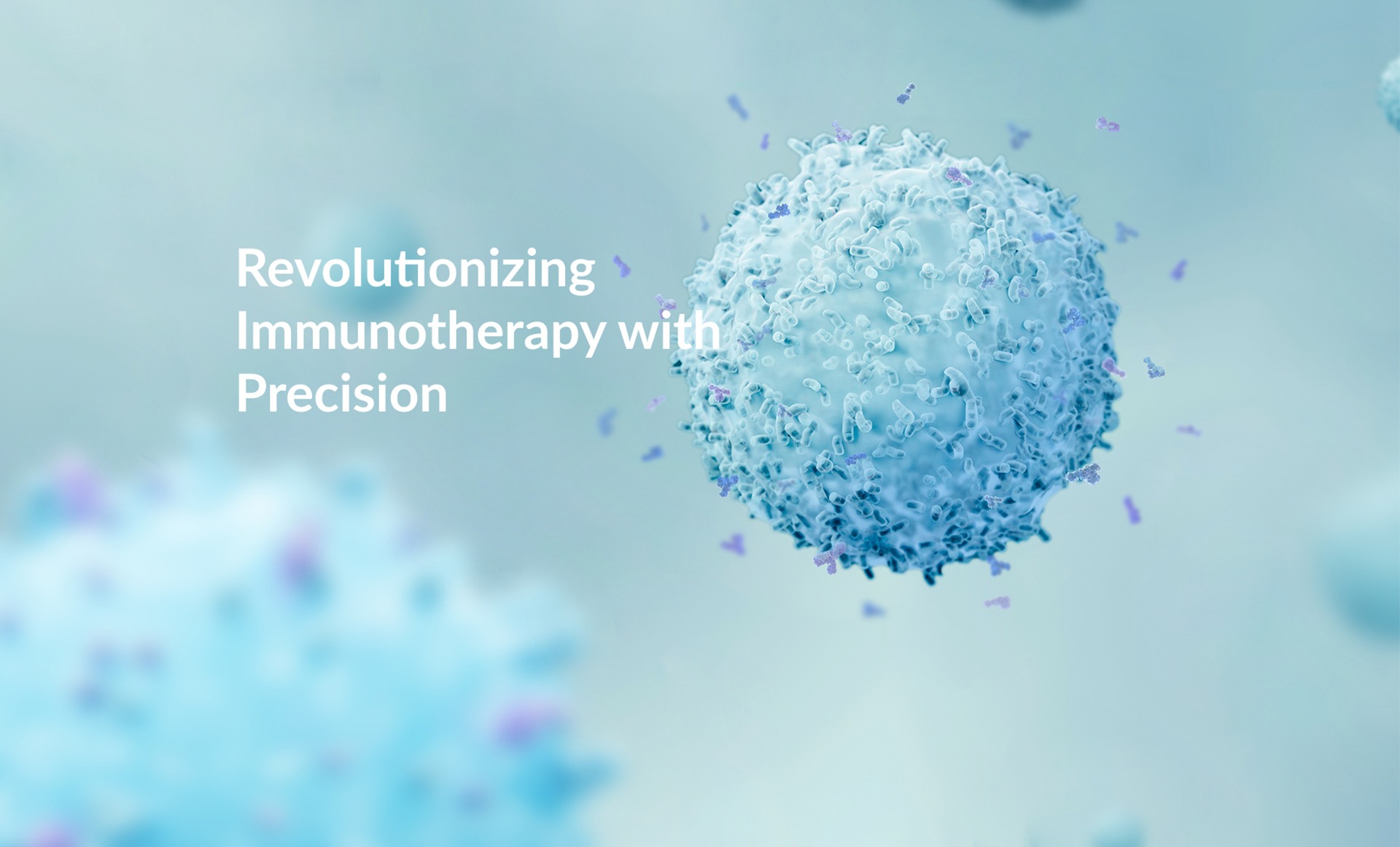 Revolutionizing Immunotherapy with Precision